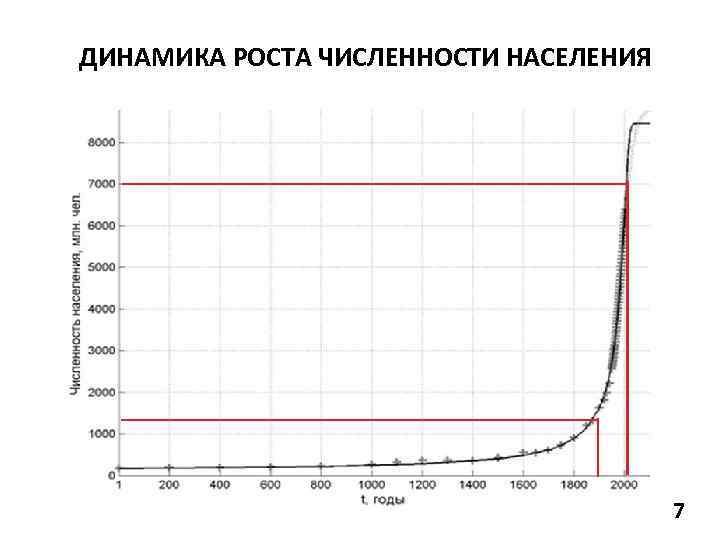 ДИНАМИКА РОСТА ЧИСЛЕННОСТИ НАСЕЛЕНИЯ

Численность населения, млн. чел.

8000
7000
6000
5000
4000
3000
2000
1000
0

1
200
400
600
800
1000
1200
1400
1600
1800
2000

t, годы

7